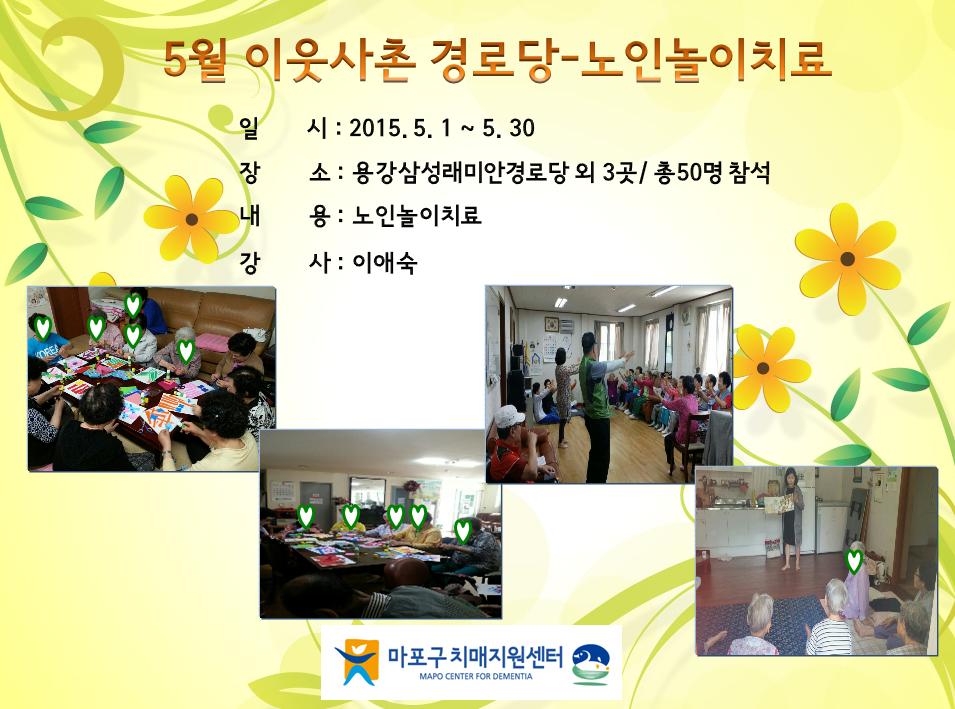 5월 이웃사촌 경로당-노인놀이치료

일 시 : 2015. 5. 1 ~ 5. 30
장 소 : 용강삼성래미안경로당 외 3곳/ 총50명 참석
내 용 : 노인놀이치료
강 사 : 이애숙

KOREA

마포구 치매지원센터
MAPO CENTER FOR DEMENTIA